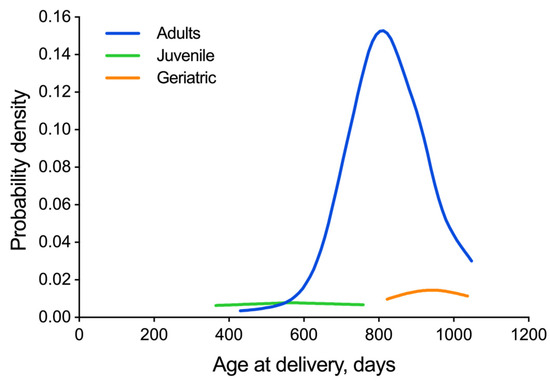 Adults
Juvenile
Geriatric

Probability density

0.16
0.14
0.12
0.10
0.08
0.06
0.04
0.02
0.00

0
200
400
600
800
1000
1200

Age at delivery, days